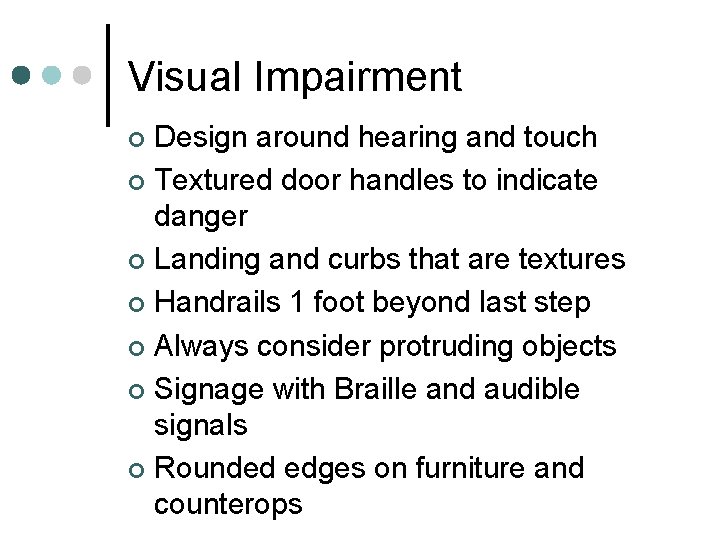 Visual Impairment

Design around hearing and touch

Textured door handles to indicate danger

Landing and curbs that are textures

Handrails 1 foot beyond last step

Always consider protruding objects

Signage with Braille and audible signals

Rounded edges on furniture and counterops